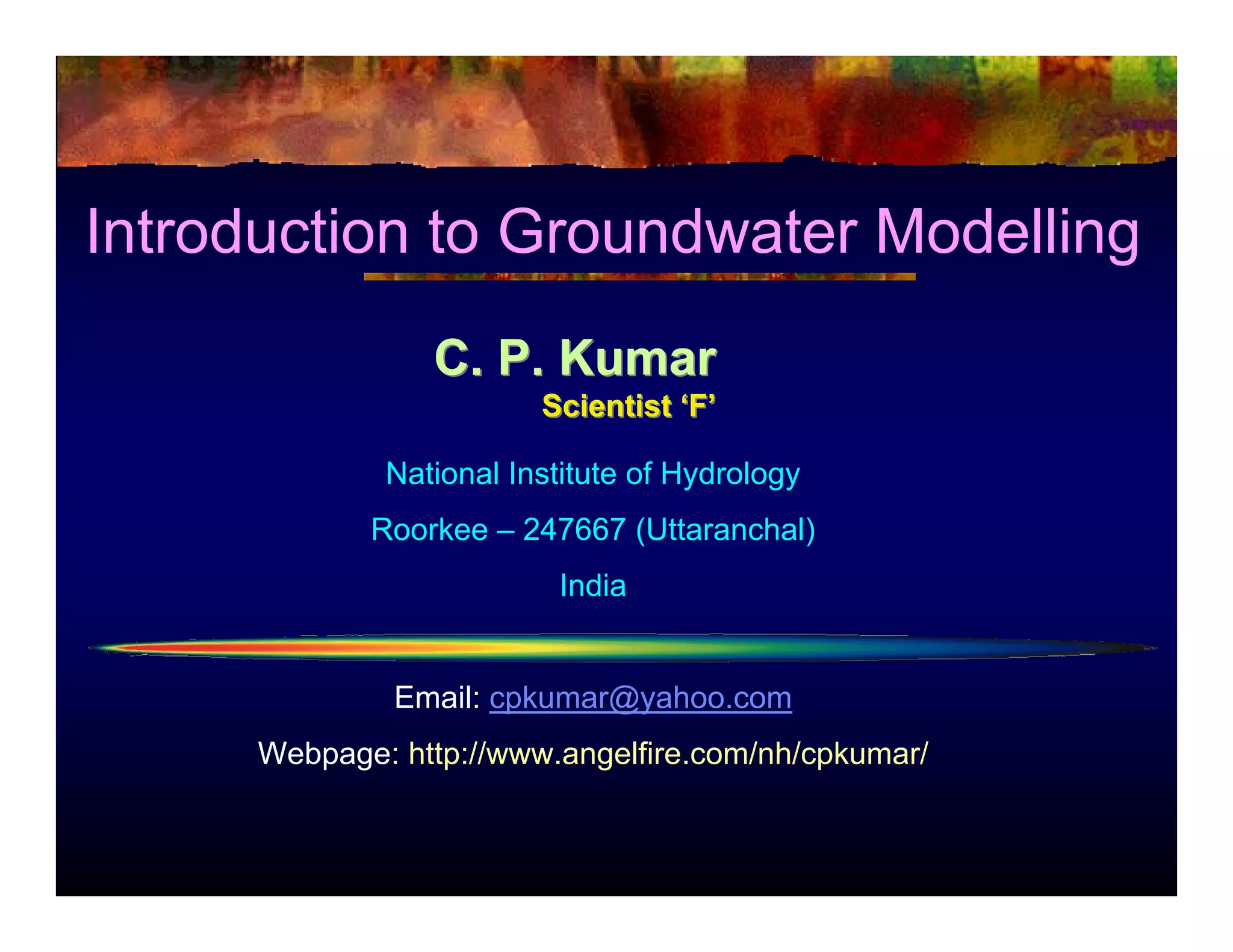 Introduction to Groundwater Modelling

C. P. Kumar
Scientist ‘F’

National Institute of Hydrology

Roorkee – 247667 (Uttaranchal)

India

Email: cpkumar@yahoo.com

Webpage: http://www.angelfire.com/nh/cpkumar/